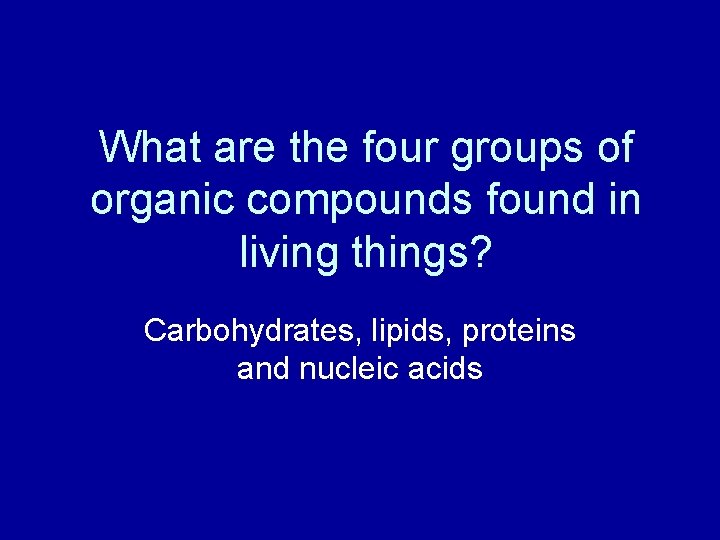 What are the four groups of organic compounds found in living things?

Carbohydrates, lipids, proteins and nucleic acids